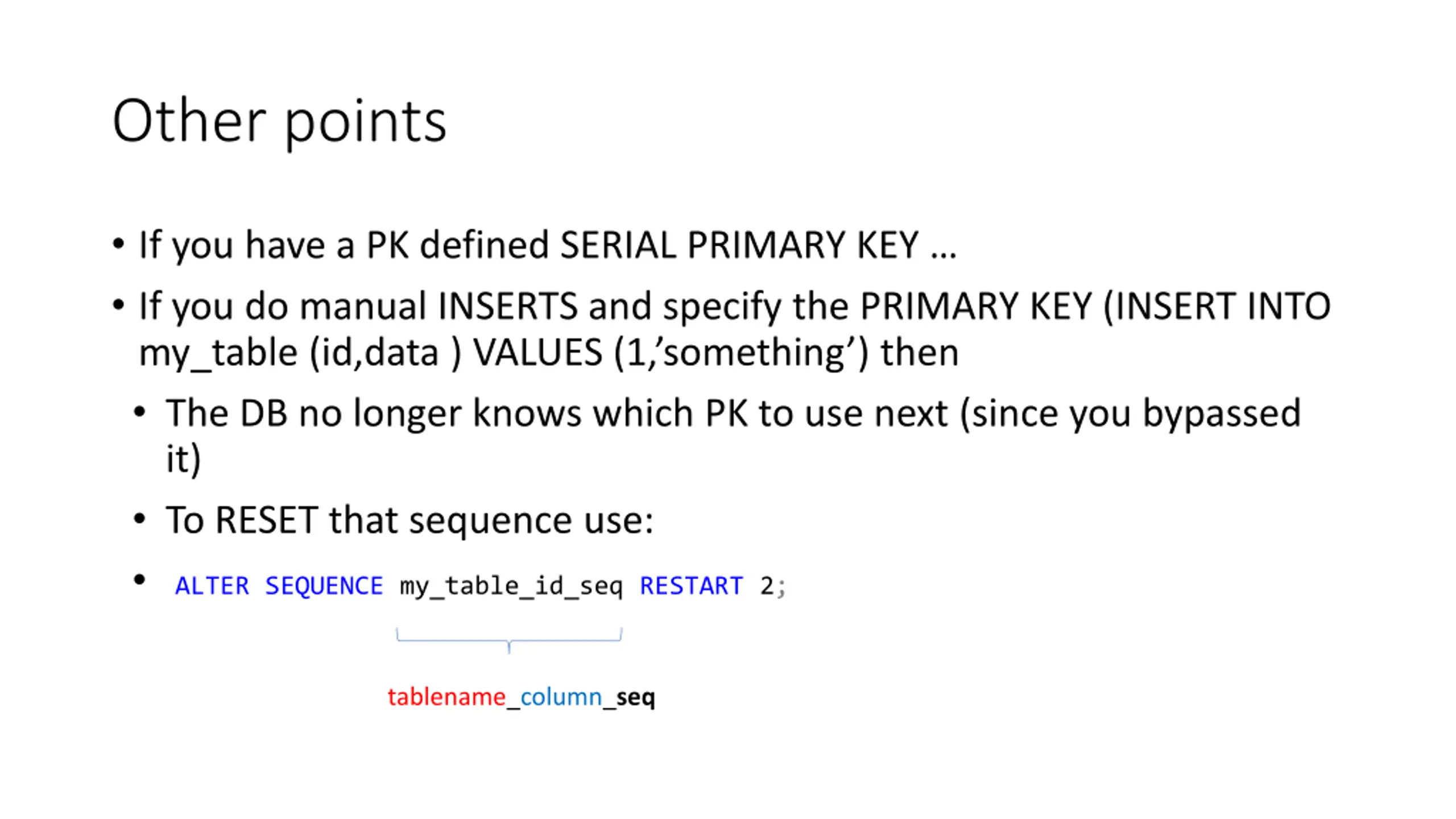 Other points

• If you have a PK defined SERIAL PRIMARY KEY …

• If you do manual INSERTS and specify the PRIMARY KEY (INSERT INTO my_table (id,data ) VALUES (1,’something’) then

• The DB no longer knows which PK to use next (since you bypassed it)

• To RESET that sequence use:

• ALTER SEQUENCE my_table_id_seq RESTART 2;

tablename_column_seq